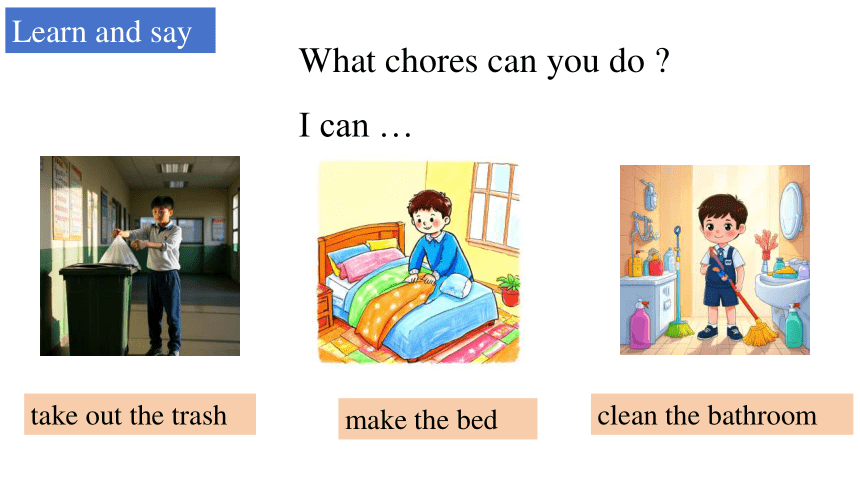 Learn and say

What chores can you do ?

I can …

take out the trash

make the bed

clean the bathroom